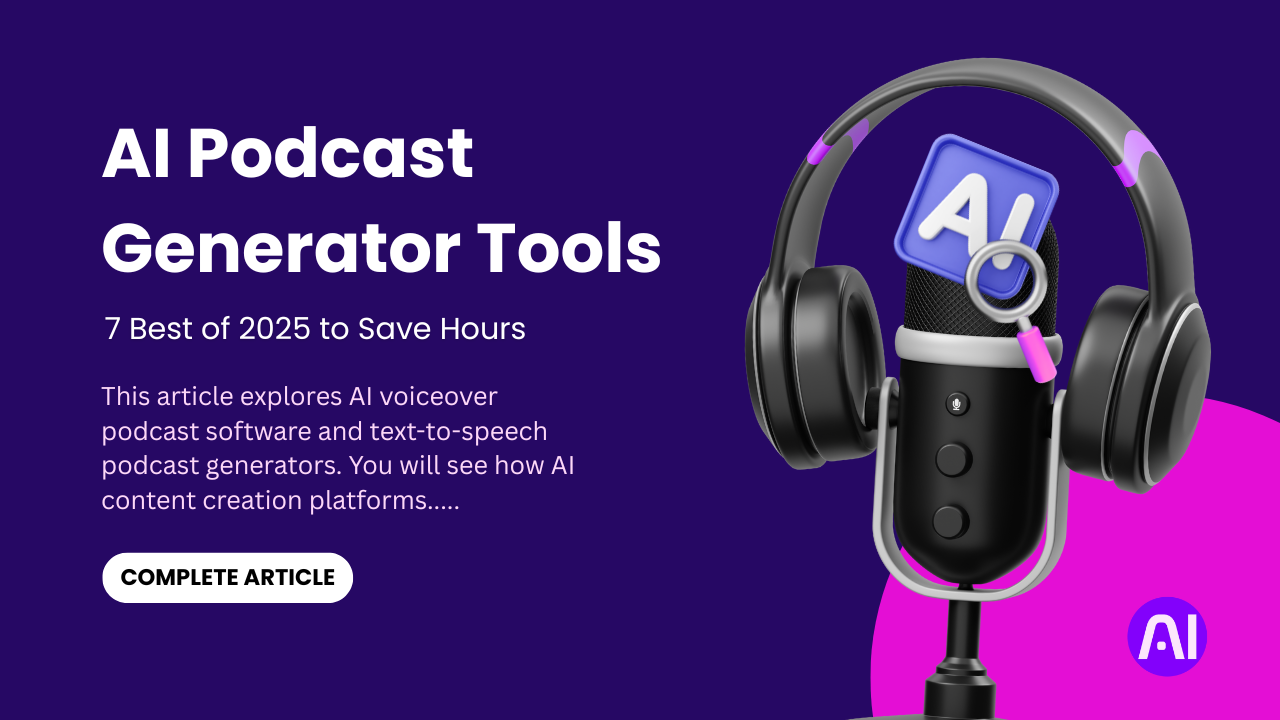 AI Podcast Generator Tools

7 Best of 2025 to Save Hours

This article explores AI voiceover podcast software and text-to-speech podcast generators. You will see how AI content creation platforms.....

COMPLETE ARTICLE

AI

AI